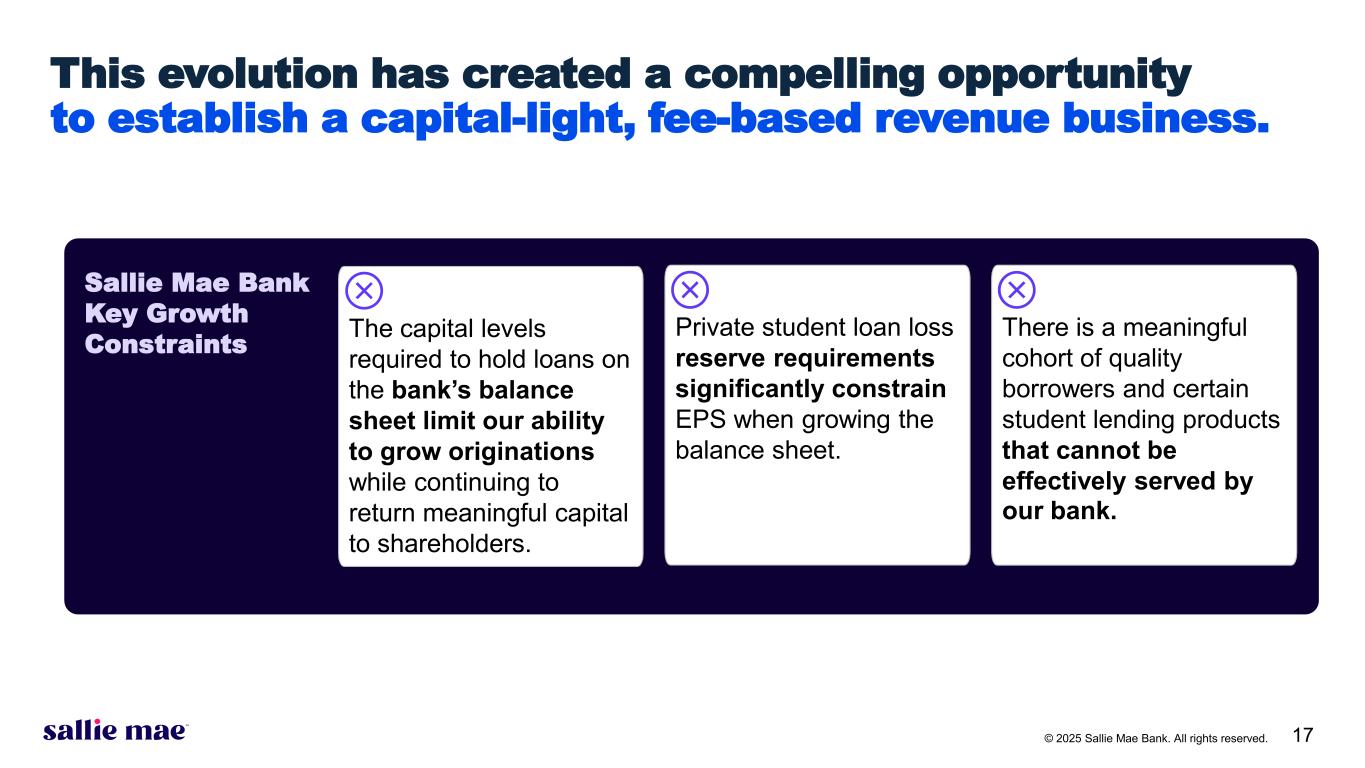 This evolution has created a compelling opportunity
to establish a capital-light, fee-based revenue business.

Sallie Mae Bank Key Growth Constraints

The capital levels required to hold loans on the bank's balance sheet limit our ability to grow originations while continuing to return meaningful capital to shareholders.

Private student loan loss reserve requirements significantly constrain EPS when growing the balance sheet.

There is a meaningful cohort of quality borrowers and certain student lending products that cannot be effectively served by our bank.

sallie mae

© 2025 Sallie Mae Bank. All rights reserved. 17